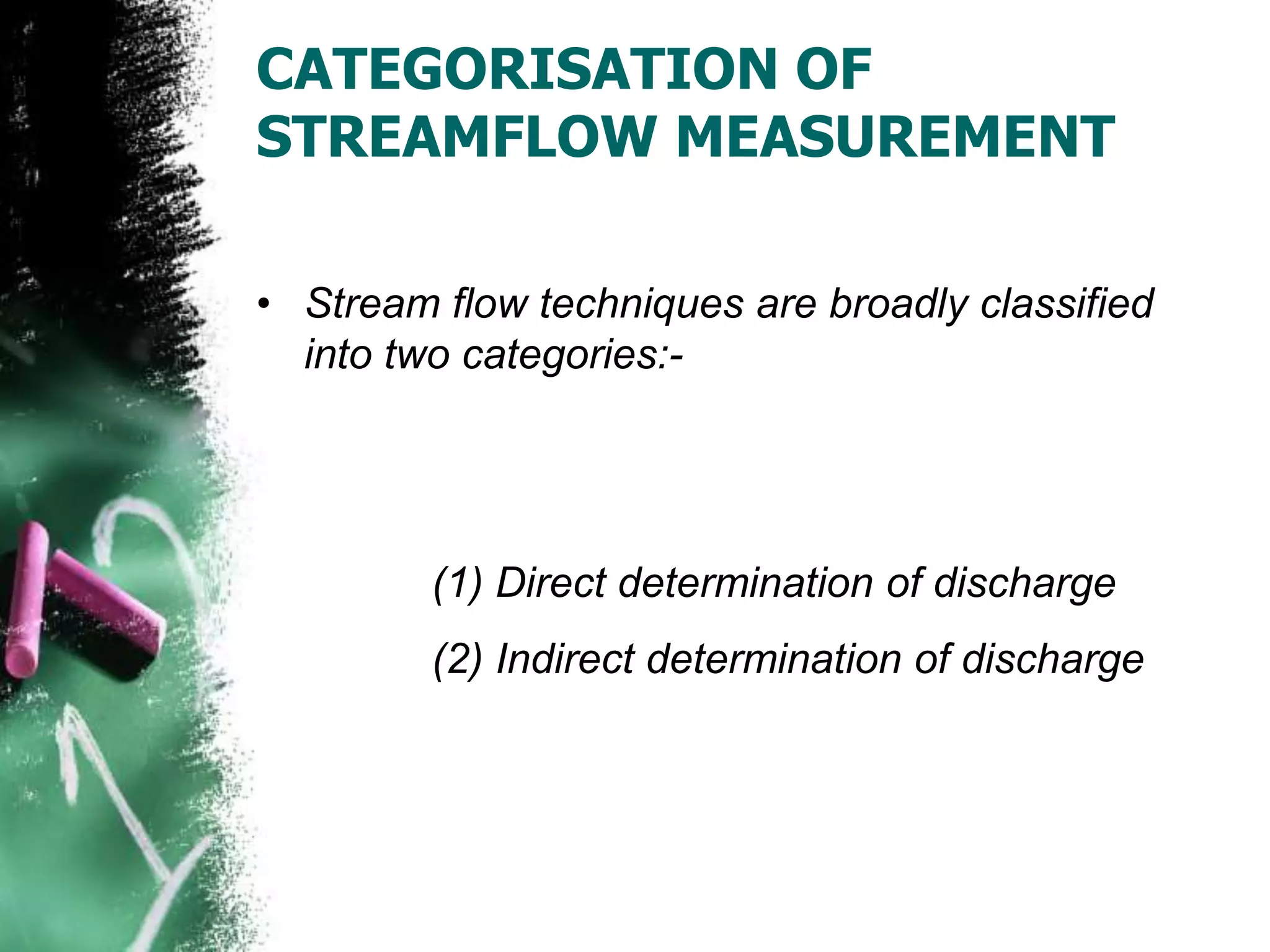 CATEGORISATION OF STREAMFLOW MEASUREMENT

• Stream flow techniques are broadly classified into two categories:-

(1) Direct determination of discharge

(2) Indirect determination of discharge